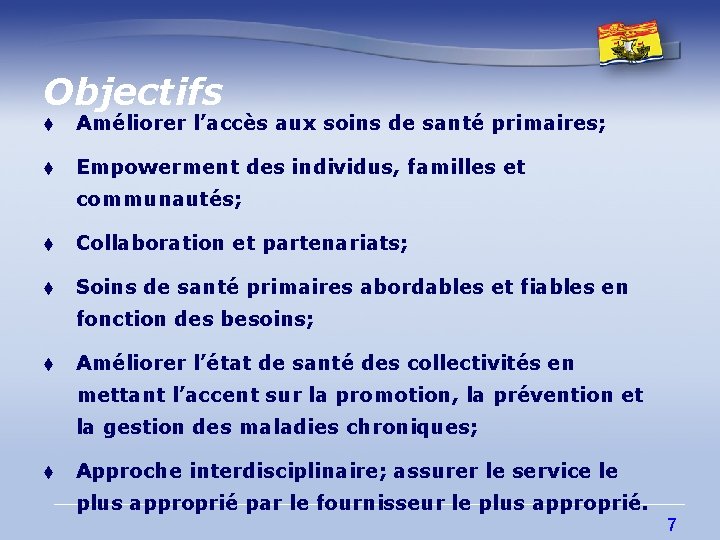 Objectifs

♦ Améliorer l’accès aux soins de santé primaires;

♦ Empowerment des individus, familles et communautés;

♦ Collaboration et partenariats;

♦ Soins de santé primaires abordables et fiables en fonction des besoins;

♦ Améliorer l’état de santé des collectivités en mettant l’accent sur la promotion, la prévention et la gestion des maladies chroniques;

♦ Approche interdisciplinaire; assurer le service le plus approprié par le fournisseur le plus approprié.

7